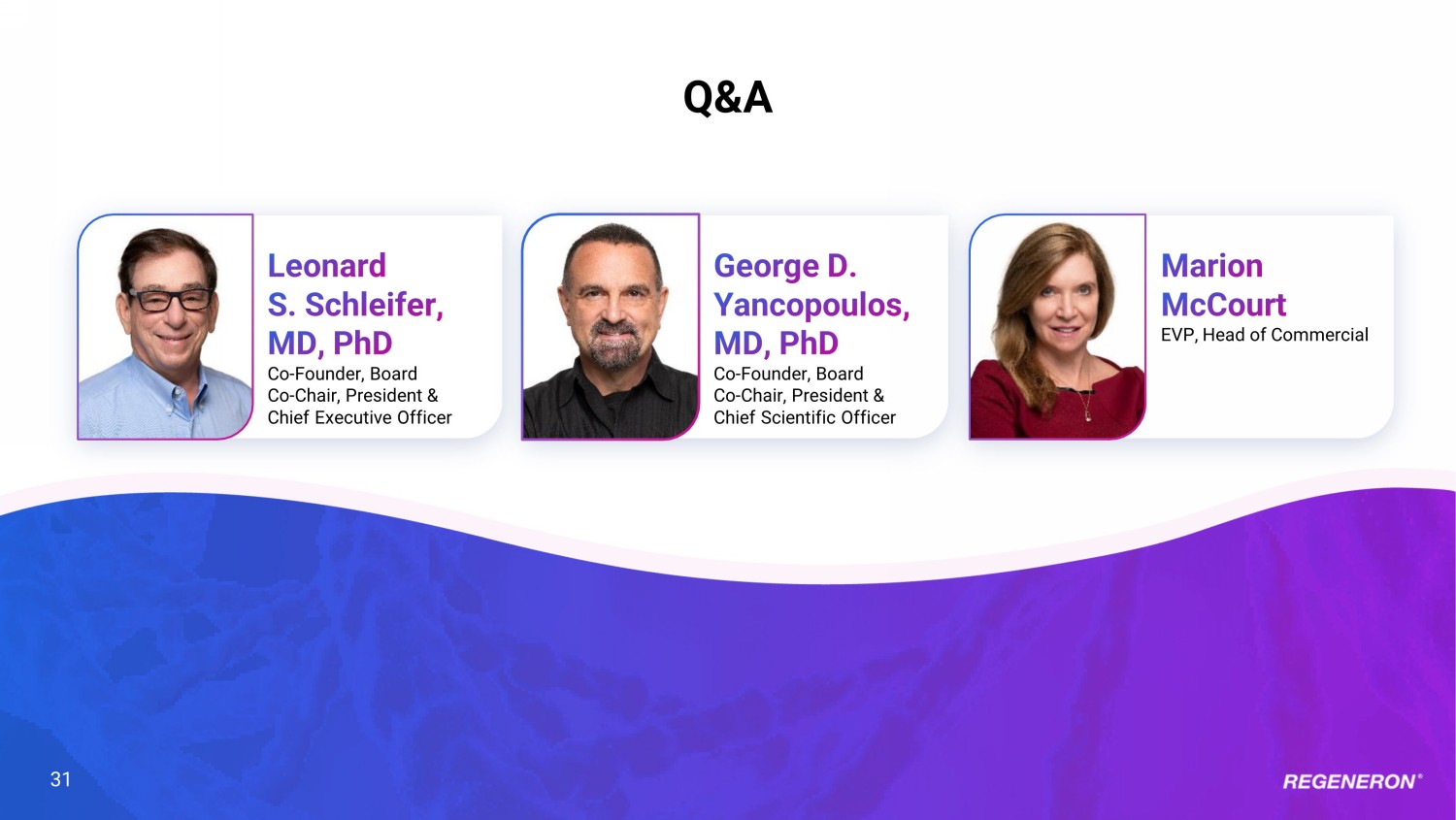 Q&A

Leonard S. Schleifer, MD, PhD
Co-Founder, Board Co-Chair, President & Chief Executive Officer

George D. Yancopoulos, MD, PhD
Co-Founder, Board Co-Chair, President & Chief Scientific Officer

Marion McCourt
EVP, Head of Commercial

31

REGENERON®